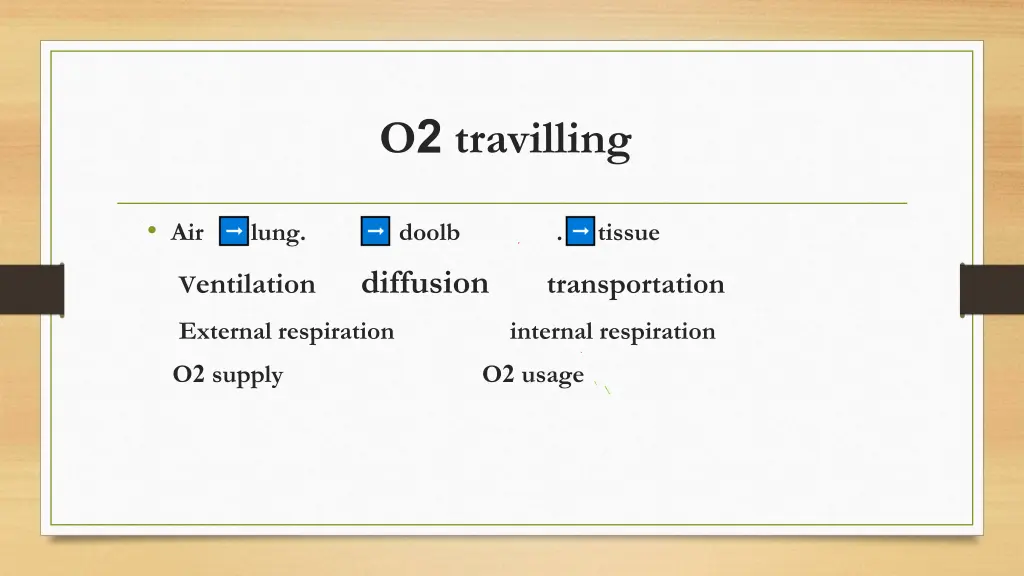 O2 travilling

• Air → lung. → doolb . → tissue

Ventilation diffusion transportation

External respiration internal respiration

O2 supply O2 usage